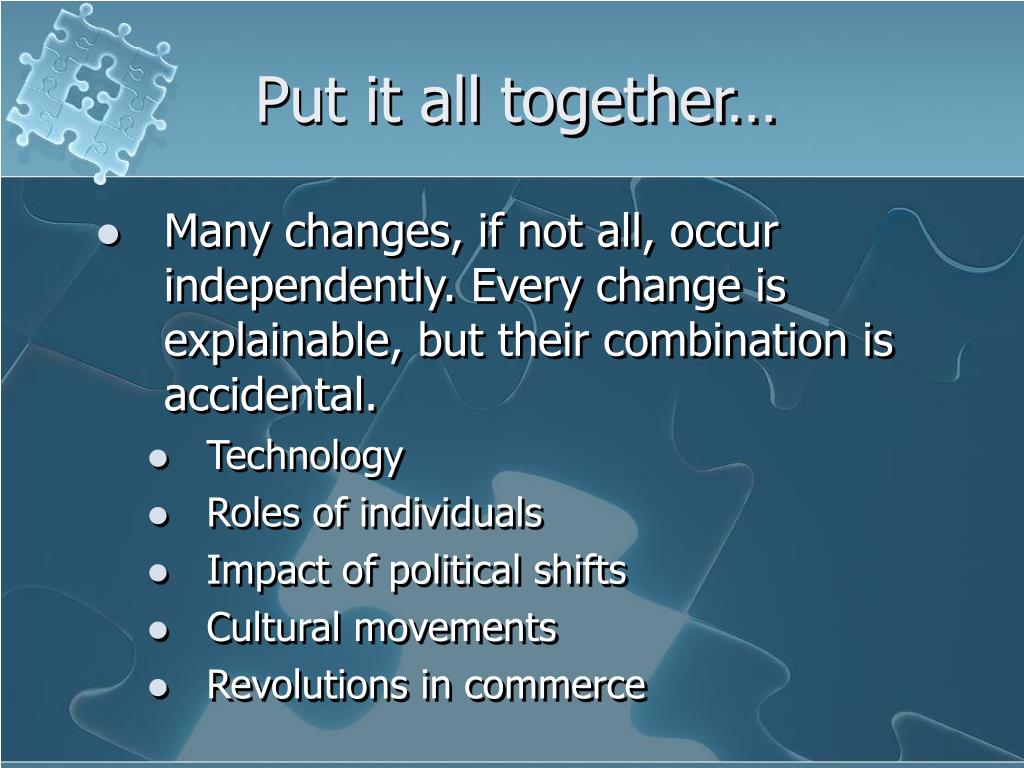 Put it all together…

- Many changes, if not all, occur independently. Every change is explainable, but their combination is accidental.
  - Technology
  - Roles of individuals
  - Impact of political shifts
  - Cultural movements
  - Revolutions in commerce